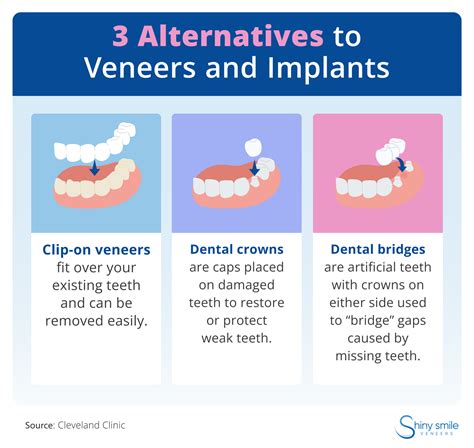 3 Alternatives to Veneers and Implants

Clip-on veneers fit over your existing teeth and can be removed easily.

Dental crowns are caps placed on damaged teeth to restore or protect weak teeth.

Dental bridges are artificial teeth with crowns on either side used to "bridge" gaps caused by missing teeth.

Source: Cleveland Clinic

Shiny smile VENEERS